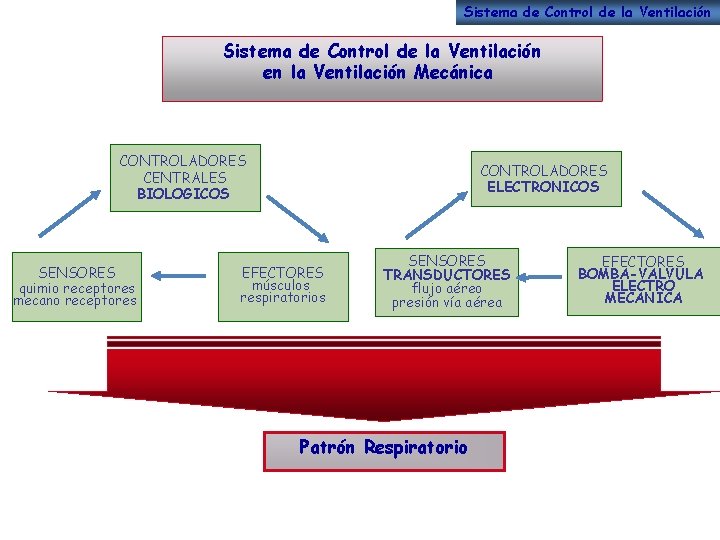 Sistema de Control de la Ventilación

Sistema de Control de la Ventilación en la Ventilación Mecánica

CONTROLADORES CENTRALES BIOLOGICOS

SENSORES quimio receptores mecano receptores

EFECTORES músculos respiratorios

CONTROLADORES ELECTRONICOS

SENSORES TRANSDUCTORES flujo aéreo presión vía aérea

EFECTORES BOMBA-VALVULA ELECTRO MECANICA

Patrón Respiratorio